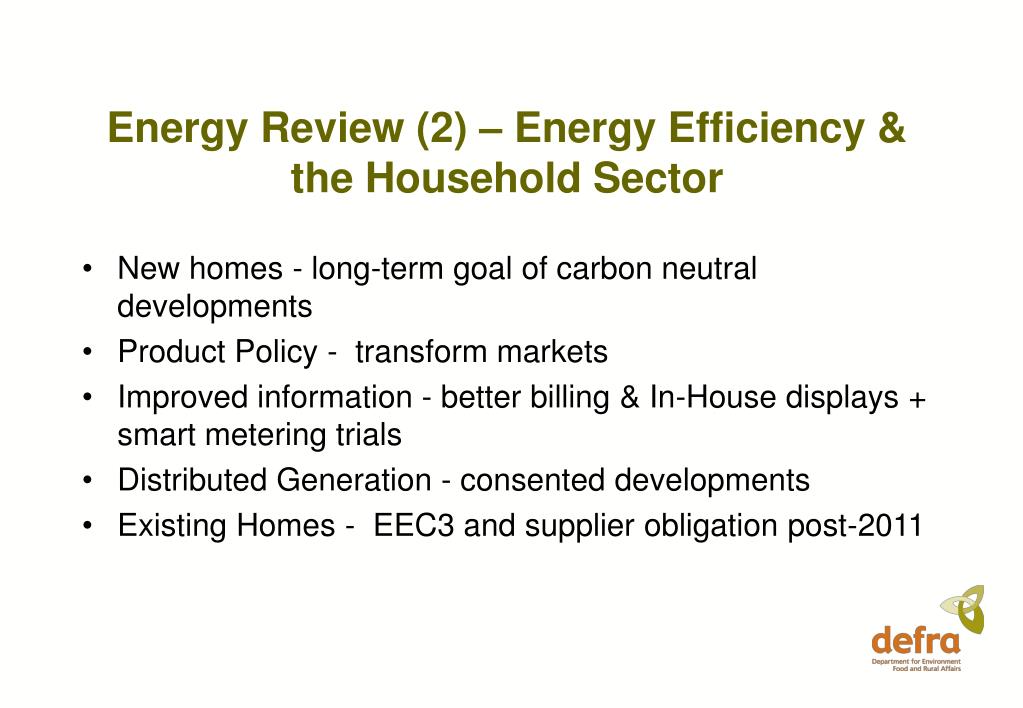 Energy Review (2) – Energy Efficiency & the Household Sector

• New homes - long-term goal of carbon neutral developments
• Product Policy - transform markets
• Improved information - better billing & In-House displays + smart metering trials
• Distributed Generation - consented developments
• Existing Homes - EEC3 and supplier obligation post-2011

defra
Department for Environment Food and Rural Affairs